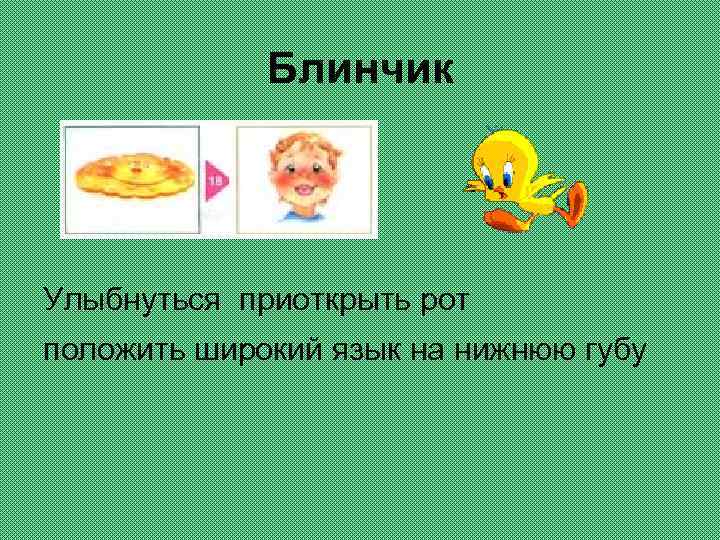 Блинчик

18

Улыбнуться приоткрыть рот
положить широкий язык на нижнюю губу